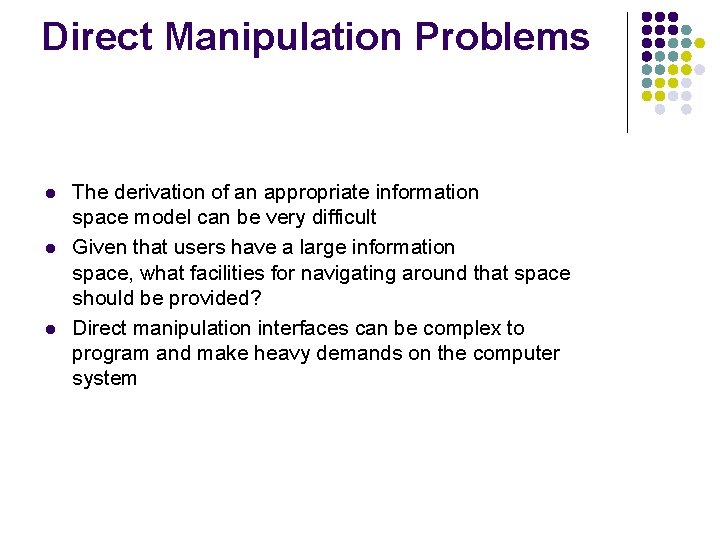 Direct Manipulation Problems

- The derivation of an appropriate information space model can be very difficult
- Given that users have a large information space, what facilities for navigating around that space should be provided?
- Direct manipulation interfaces can be complex to program and make heavy demands on the computer system